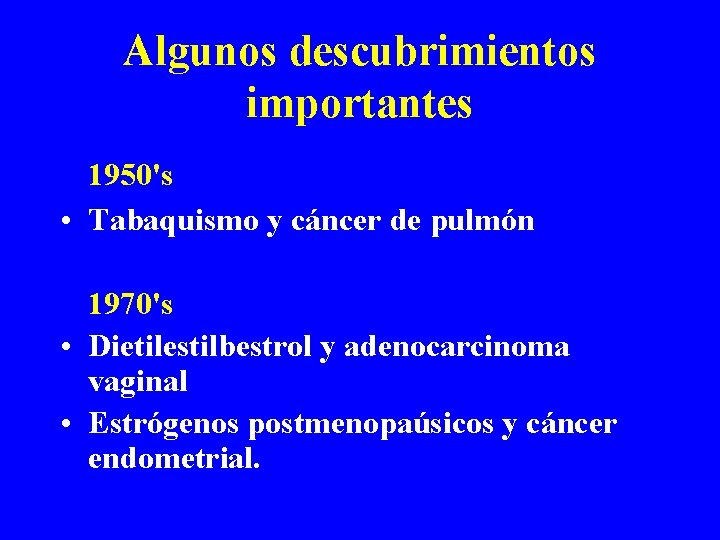 Algunos descubrimientos importantes

1950's

• Tabaquismo y cáncer de pulmón

1970's

• Dietilestilbestrol y adenocarcinoma vaginal

• Estrógenos postmenopaúsicos y cáncer endometrial.